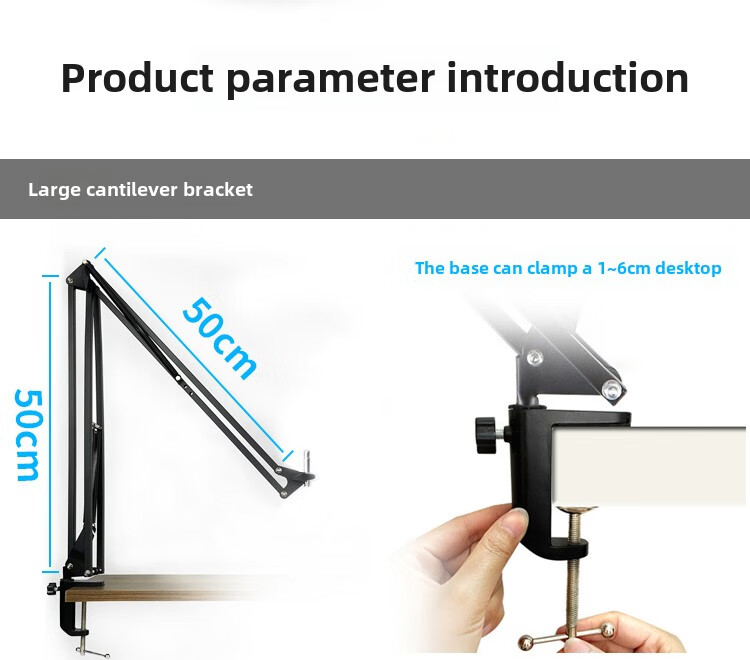 Product parameter introduction

Large cantilever bracket

50cm

50cm

The base can clamp a 1~6cm desktop